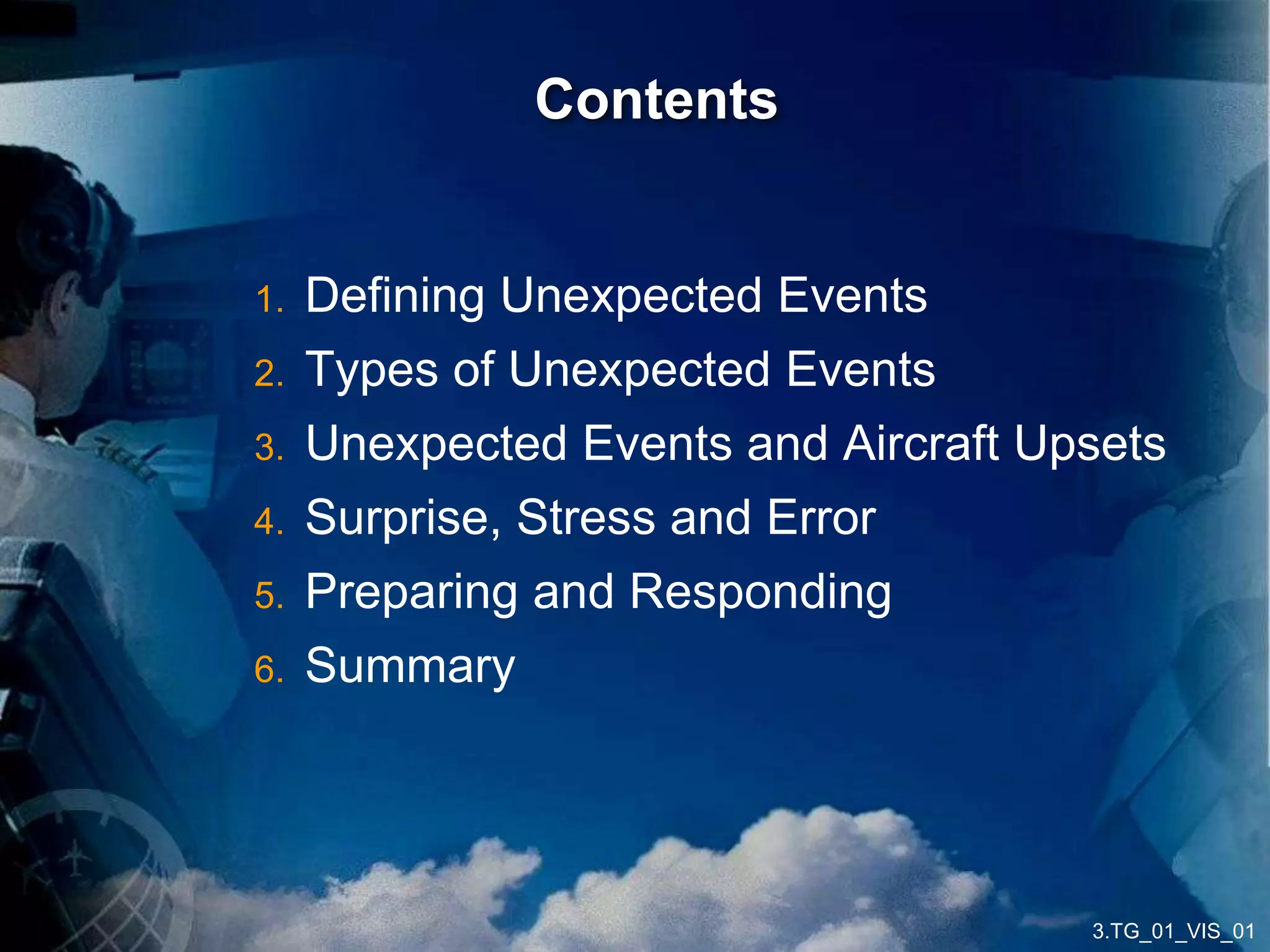 Contents

1. Defining Unexpected Events
2. Types of Unexpected Events
3. Unexpected Events and Aircraft Upsets
4. Surprise, Stress and Error
5. Preparing and Responding
6. Summary

3.TG_01_VIS_01